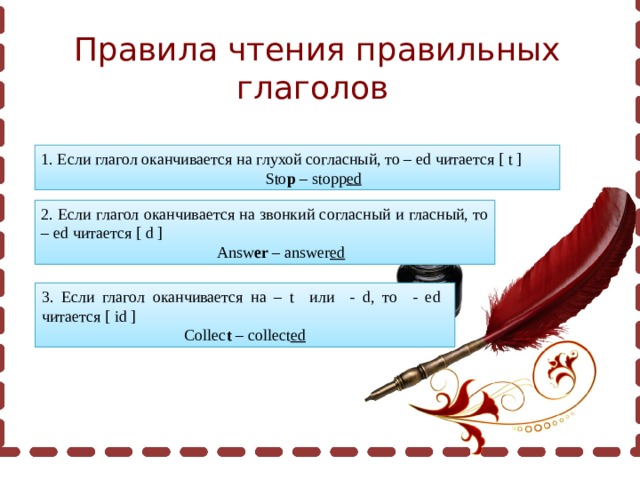 Правила чтения правильных глаголов

1. Если глагол оканчивается на глухой согласный, то – ed читается [ t ]
Stop – stopped

2. Если глагол оканчивается на звонкий согласный и гласный, то – ed читается [ d ]
Answer – answered

3. Если глагол оканчивается на – t или - d, то - ed читается [ id ]
Collect – collected